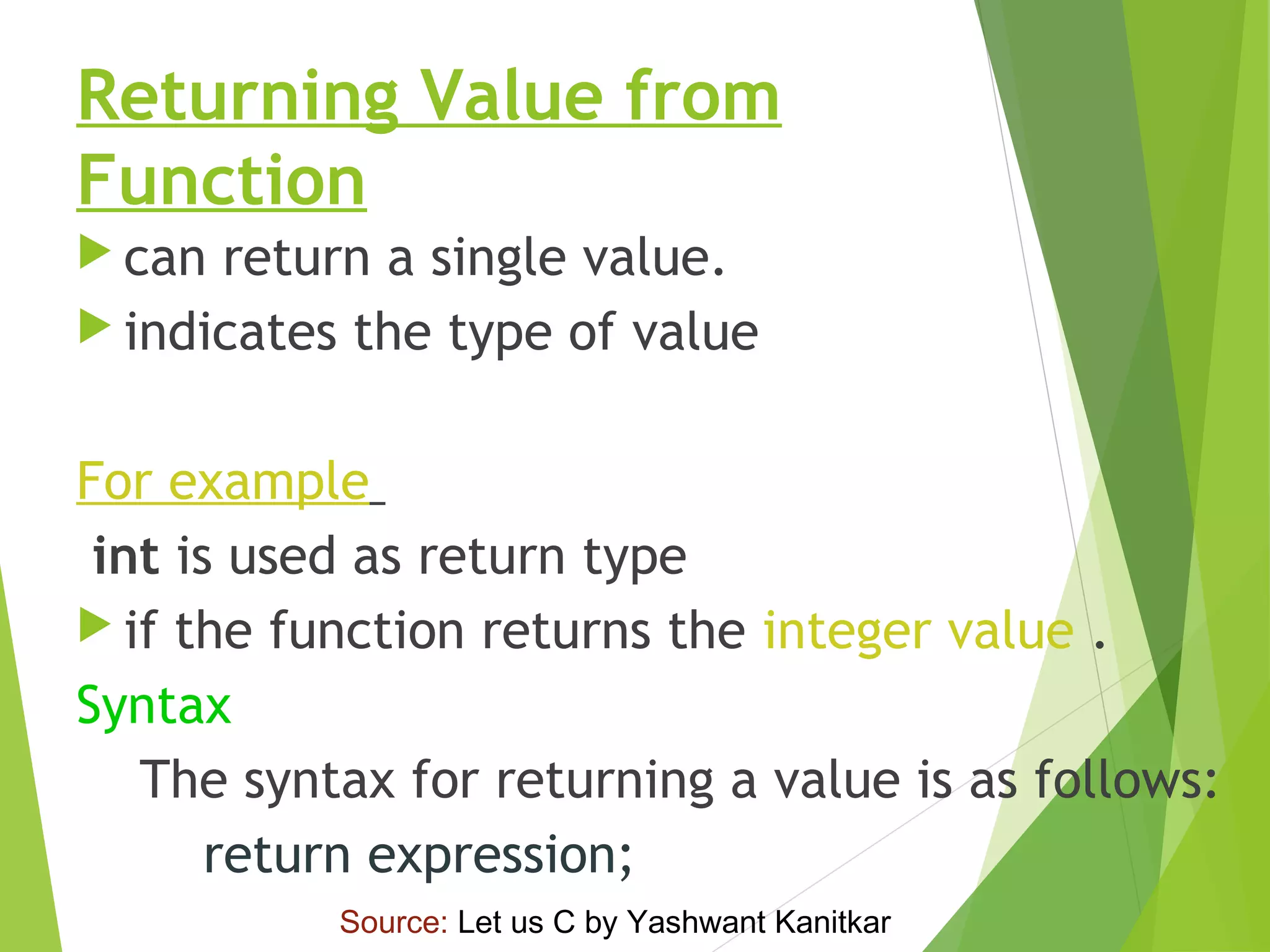 Returning Value from Function

can return a single value.

indicates the type of value

For example

int is used as return type

if the function returns the integer value .

Syntax

The syntax for returning a value is as follows:

return expression;

Source: Let us C by Yashwant Kanitkar